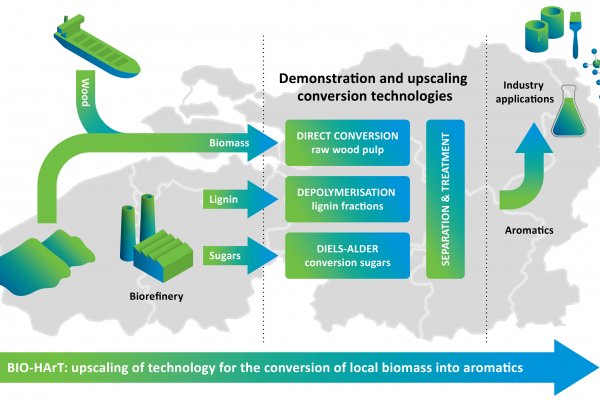 Wood

Biomass

Lignin

Sugars

Biorefinery

Demonstration and upscaling conversion technologies

DIRECT CONVERSION
raw wood pulp

DEPOLYMERISATION
lignin fractions

DIELS-ALDER
conversion sugars

SEPARATION & TREATMENT

Industry applications

Aromatics

BIO-HArT: upscaling of technology for the conversion of local biomass into aromatics